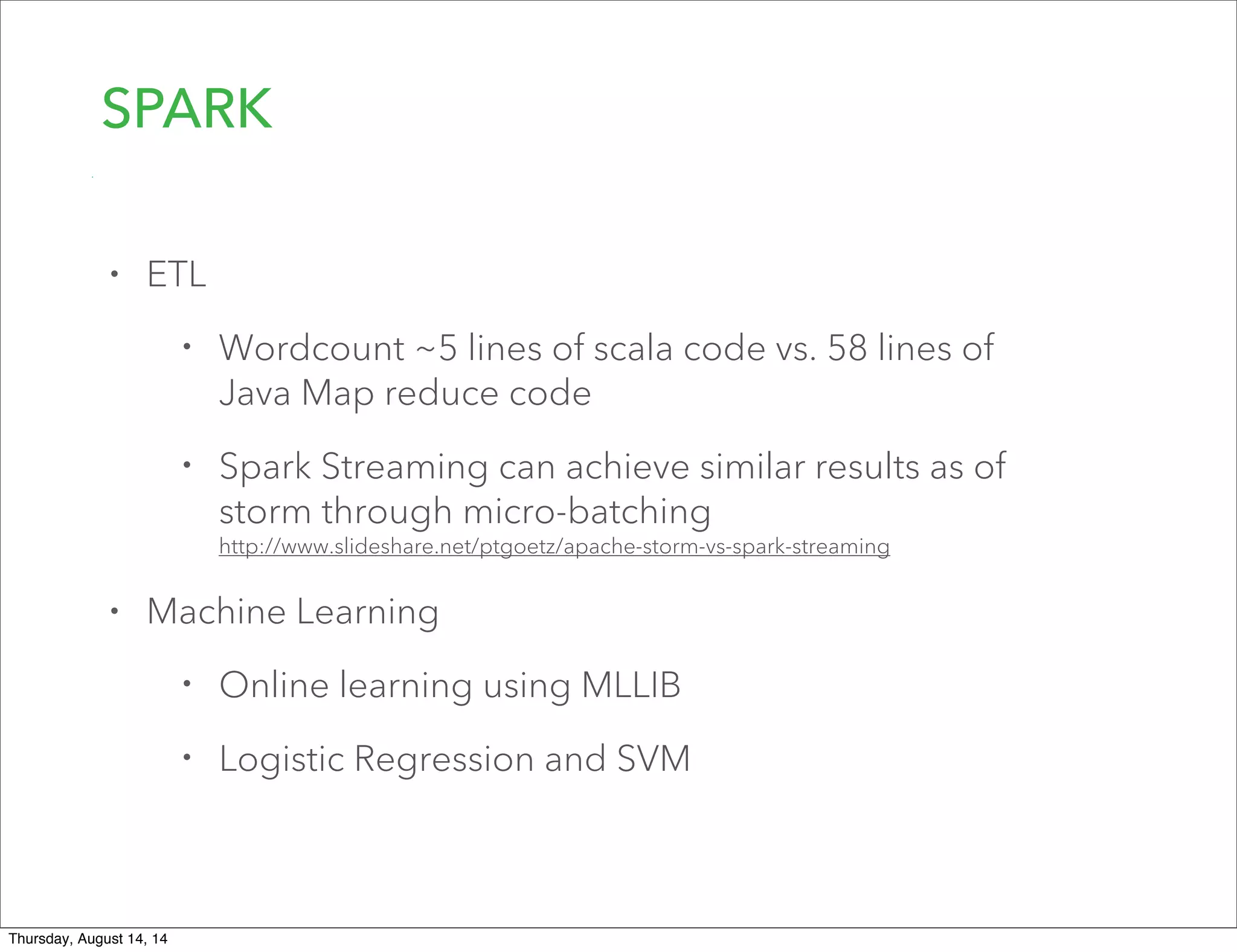 SPARK

• ETL

• Wordcount ~5 lines of scala code vs. 58 lines of Java Map reduce code

• Spark Streaming can achieve similar results as of storm through micro-batching
http://www.slideshare.net/ptgoetz/apache-storm-vs-spark-streaming

• Machine Learning

• Online learning using MLLIB

• Logistic Regression and SVM

Thursday, August 14, 14